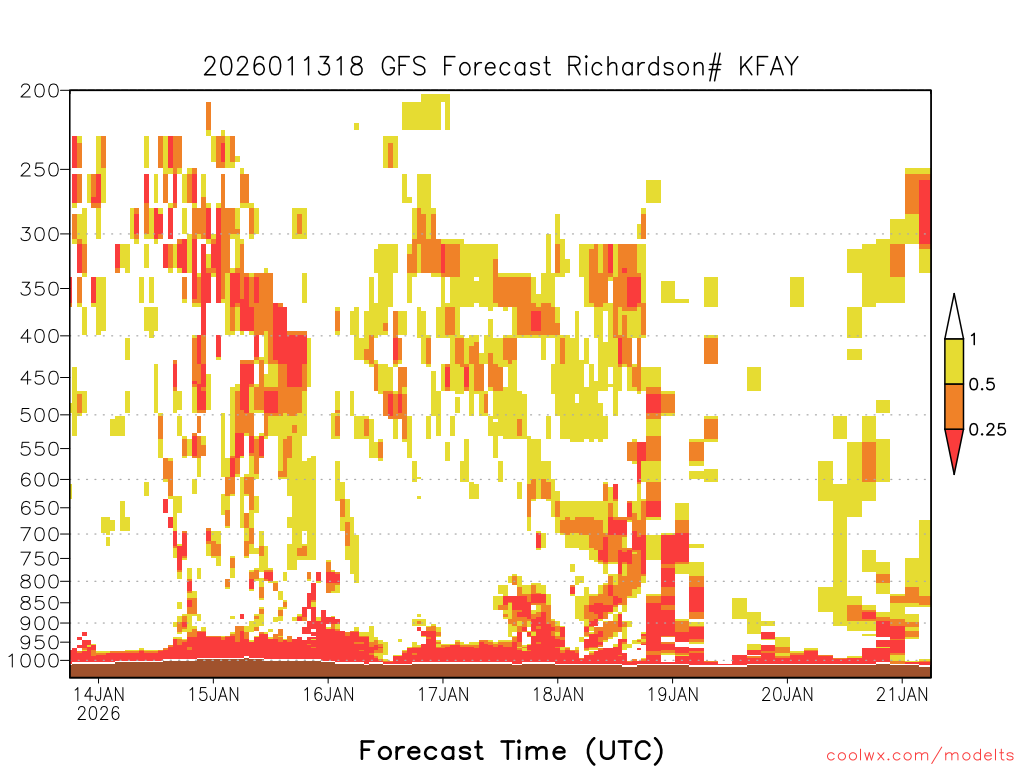 2026011318 GFS Forecast Richardson# KFAY

200
250
300
350
400
450
500
550
600
650
700
750
800
850
900
950
1000

1
0.5
0.25

14JAN
2026
15JAN
16JAN
17JAN
18JAN
19JAN
20JAN
21JAN

Forecast Time (UTC)

coolwx.com/modelts